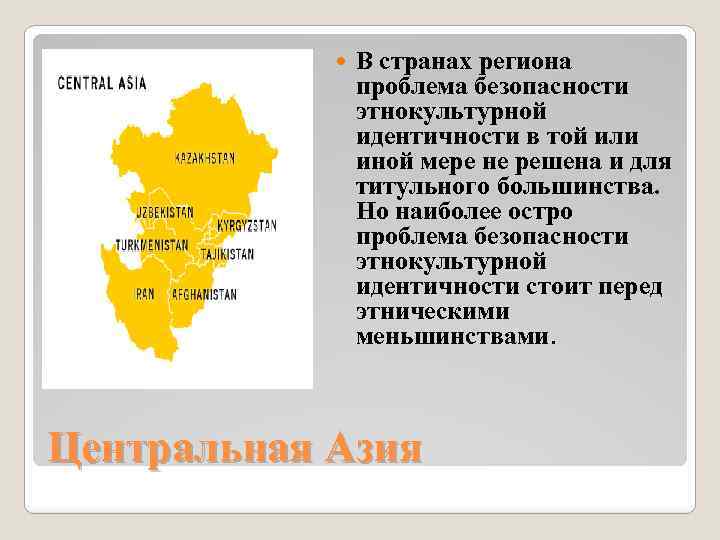 CENTRAL ASIA

KAZAKHSTAN

UZBEKISTAN

KYRGYZSTAN

TURKMENISTAN

TAJIKISTAN

IRAN

AFGHANISTAN

В странах региона проблема безопасности этнокультурной идентичности в той или иной мере не решена и для титульного большинства. Но наиболее остро проблема безопасности этнокультурной идентичности стоит перед этническими меньшинствами.

Центральная Азия